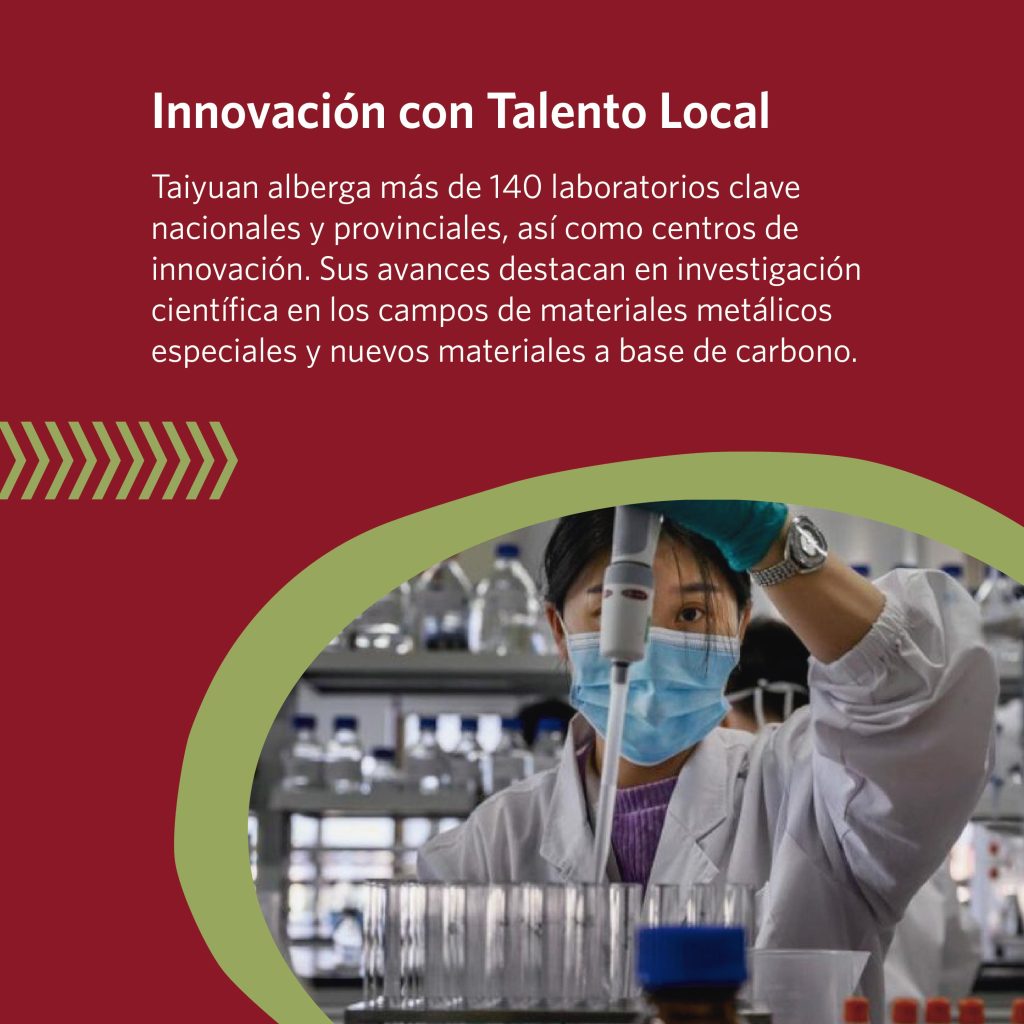 Innovación con Talento Local

Taiyuan alberga más de 140 laboratorios clave nacionales y provinciales, así como centros de innovación. Sus avances destacan en investigación científica en los campos de materiales metálicos especiales y nuevos materiales a base de carbono.